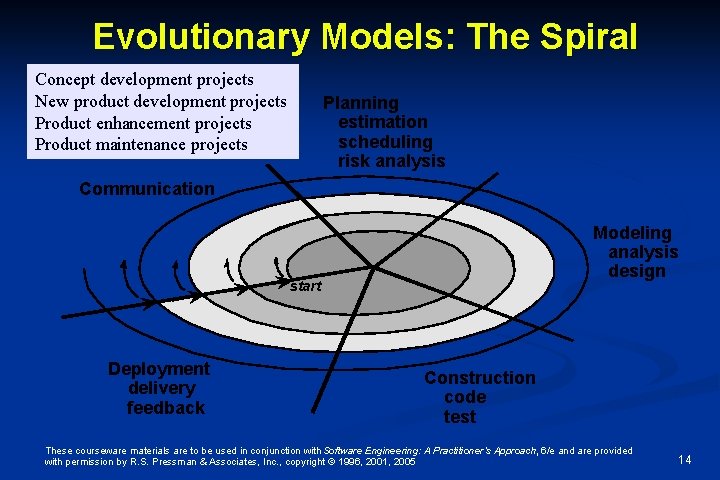 Evolutionary Models: The Spiral

Concept development projects
New product development projects
Product enhancement projects
Product maintenance projects

Planning
estimation
scheduling
risk analysis

Communication

Modeling
analysis
design

start

Deployment
delivery
feedback

Construction
code
test

These courseware materials are to be used in conjunction with Software Engineering: A Practitioner's Approach, 6/e and are provided with permission by R.S. Pressman & Associates, Inc., copyright © 1996, 2001, 2005

14